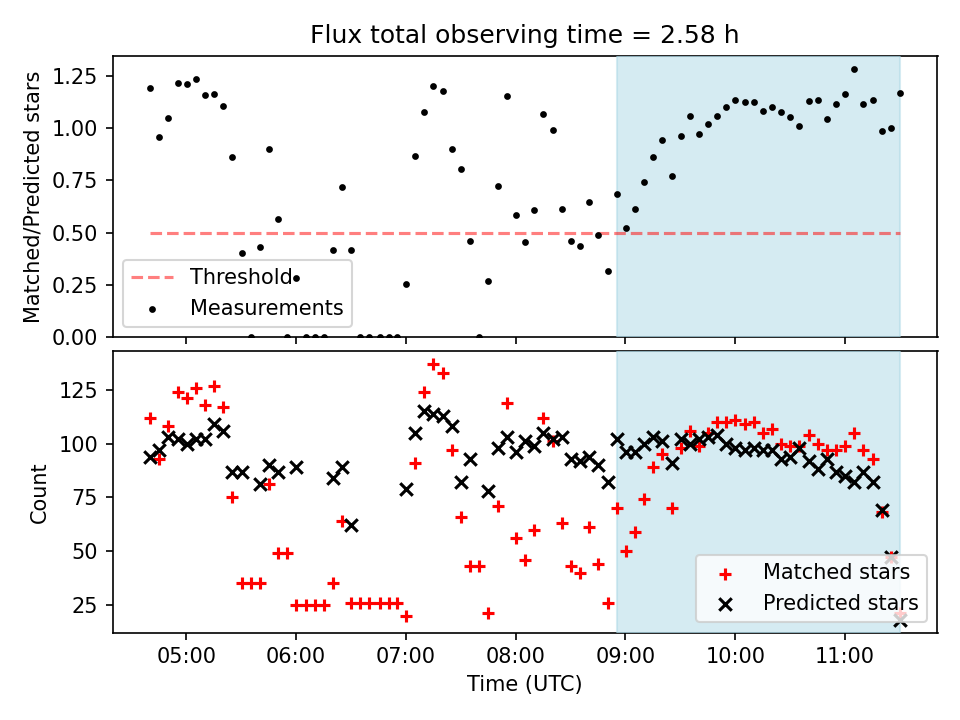 Flux total observing time = 2.58 h

Matched/Predicted stars

1.25
1.00
0.75
0.50
0.25
0.00

Threshold
Measurements

Count

125
100
75
50
25

Matched stars
Predicted stars

05:00
06:00
07:00
08:00
09:00
10:00
11:00

Time (UTC)